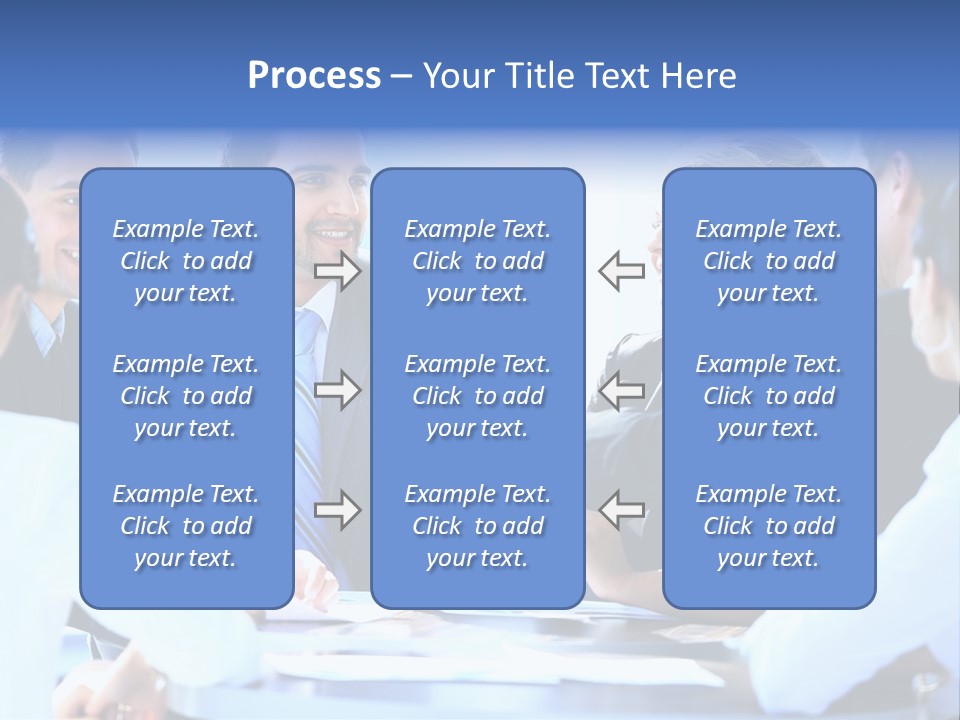 Process – Your Title Text Here

Example Text. Click to add your text.

Example Text. Click to add your text.

Example Text. Click to add your text.

Example Text. Click to add your text.

Example Text. Click to add your text.

Example Text. Click to add your text.

Example Text. Click to add your text.

Example Text. Click to add your text.

Example Text. Click to add your text.